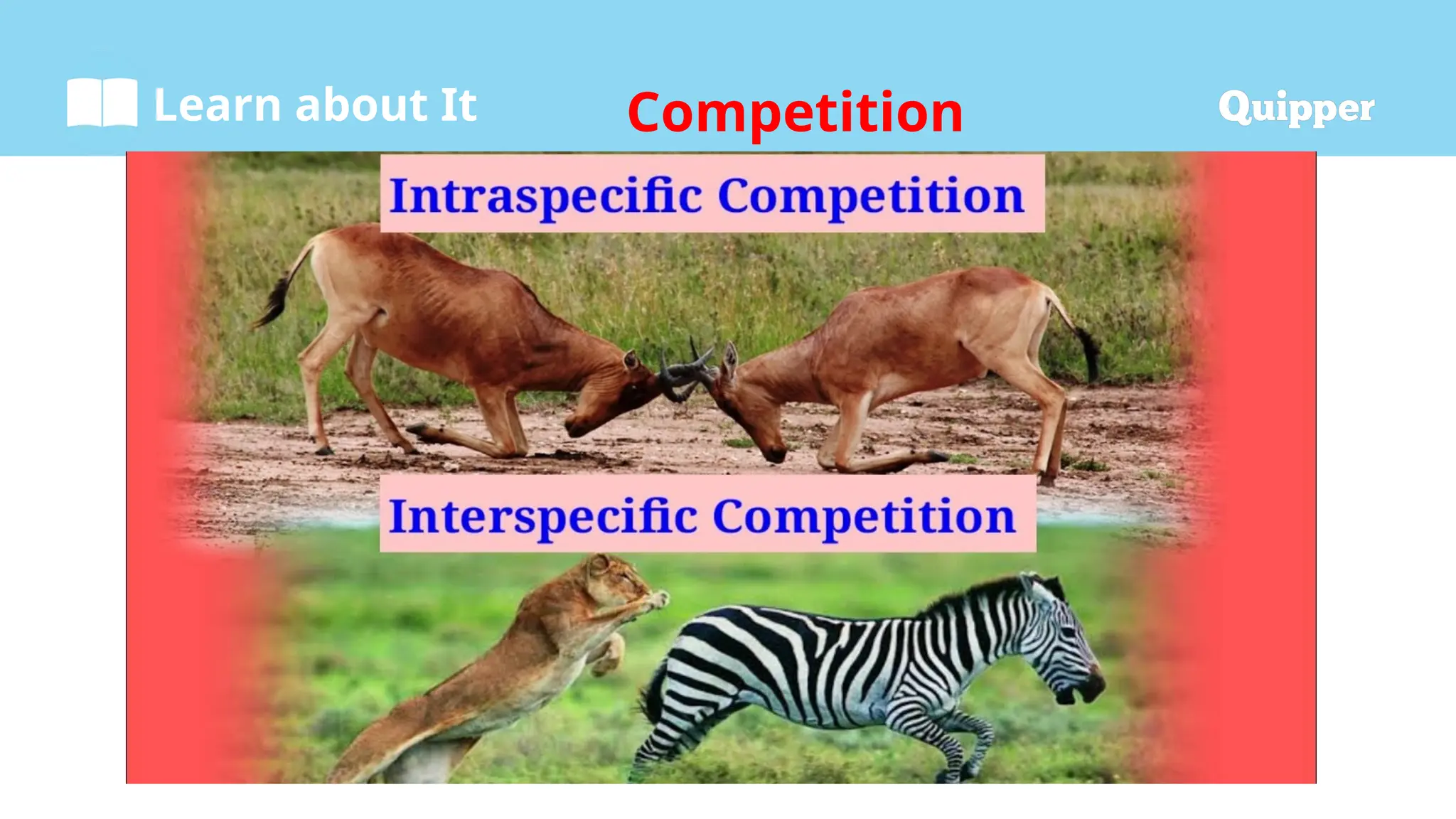 Learn about It

Competition

Quipper

Intraspecific Competition

Interspecific Competition